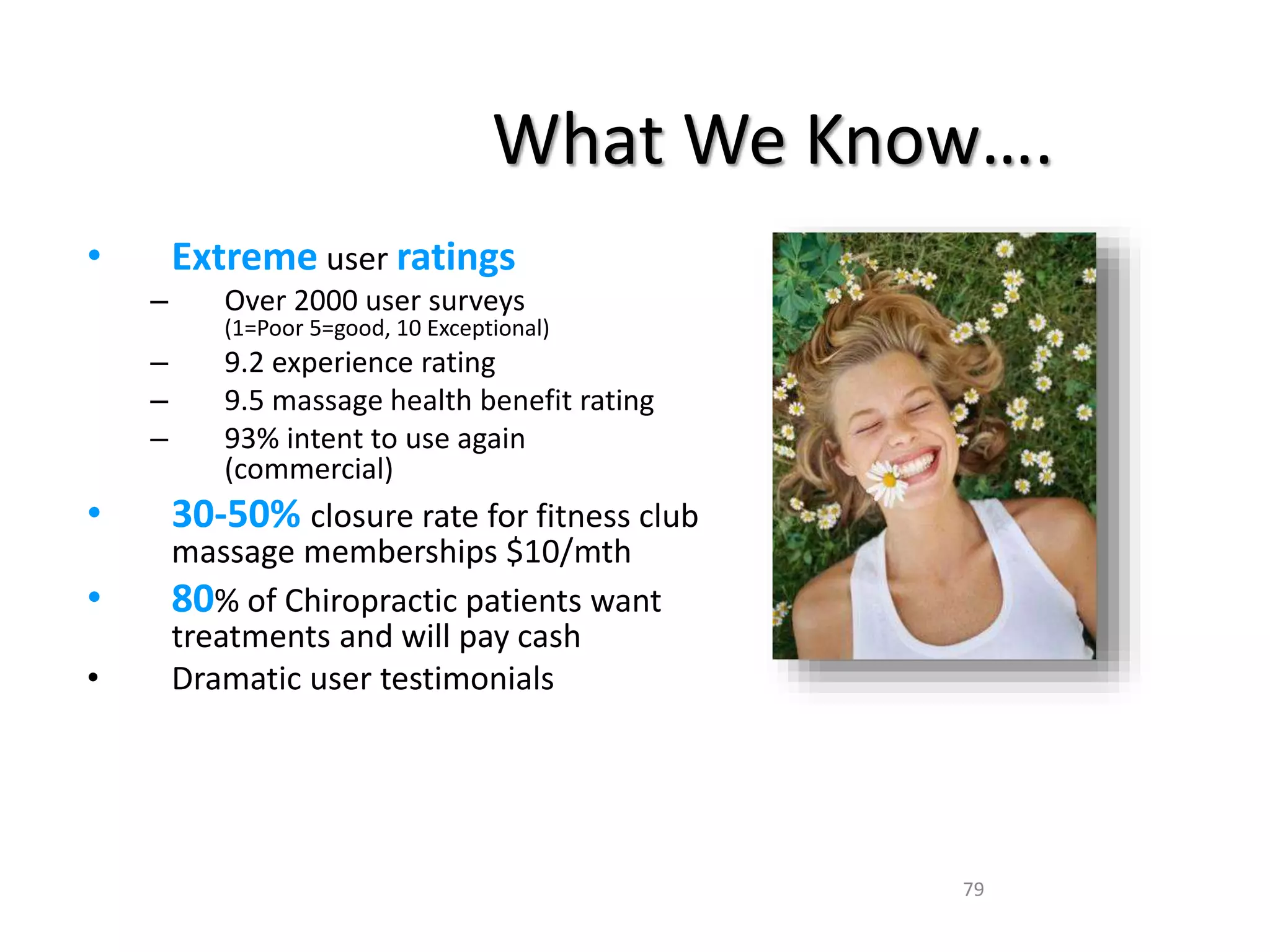 What We Know….

• Extreme user ratings
– Over 2000 user surveys (1=Poor 5=good, 10 Exceptional)
– 9.2 experience rating
– 9.5 massage health benefit rating
– 93% intent to use again (commercial)
• 30-50% closure rate for fitness club massage memberships $10/mth
• 80% of Chiropractic patients want treatments and will pay cash
• Dramatic user testimonials

79